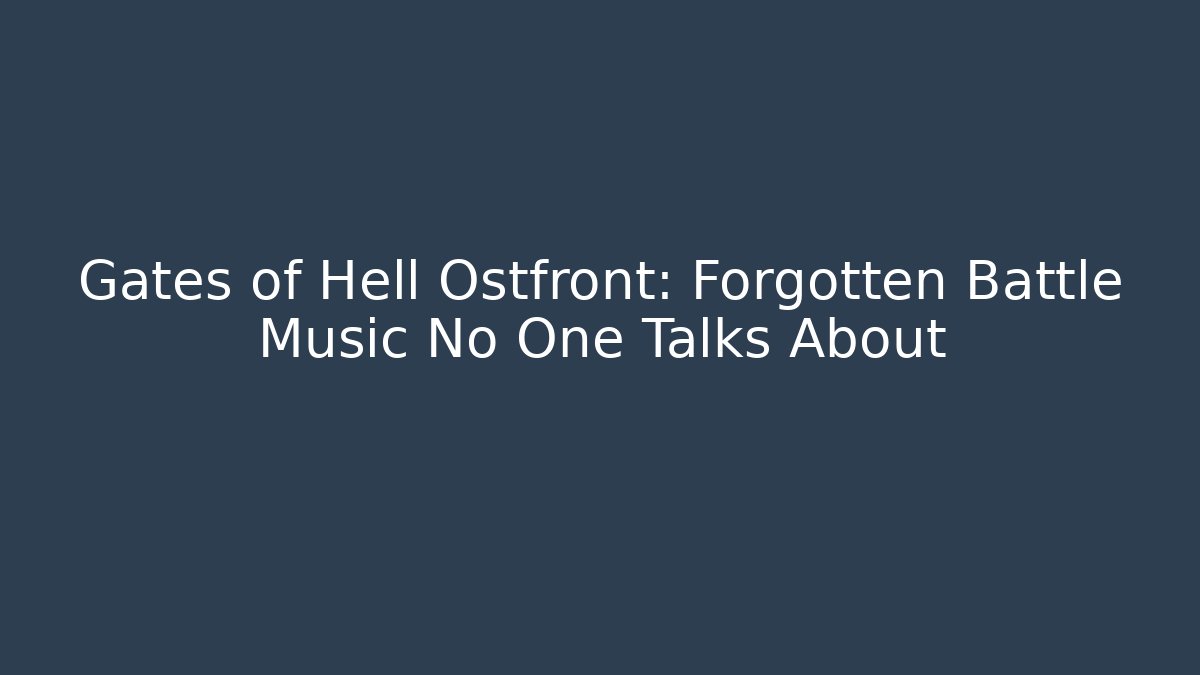 Gates of Hell Ostfront: Forgotten Battle Music No One Talks About